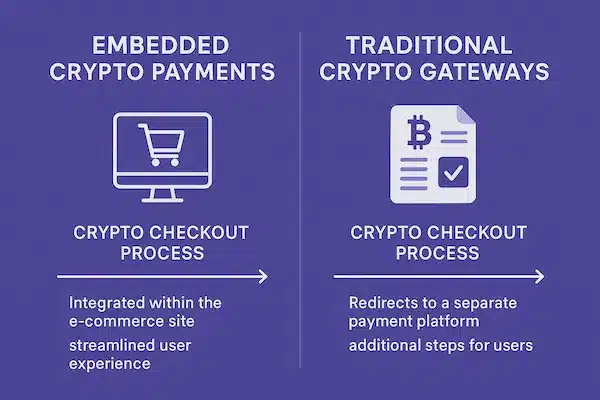 EMBEDDED CRYPTO PAYMENTS

CRYPTO CHECKOUT PROCESS

Integrated within the e-commerce site

streamlined user experience

TRADITIONAL CRYPTO GATEWAYS

CRYPTO CHECKOUT PROCESS

Redirects to a separate payment platform

additional steps for users